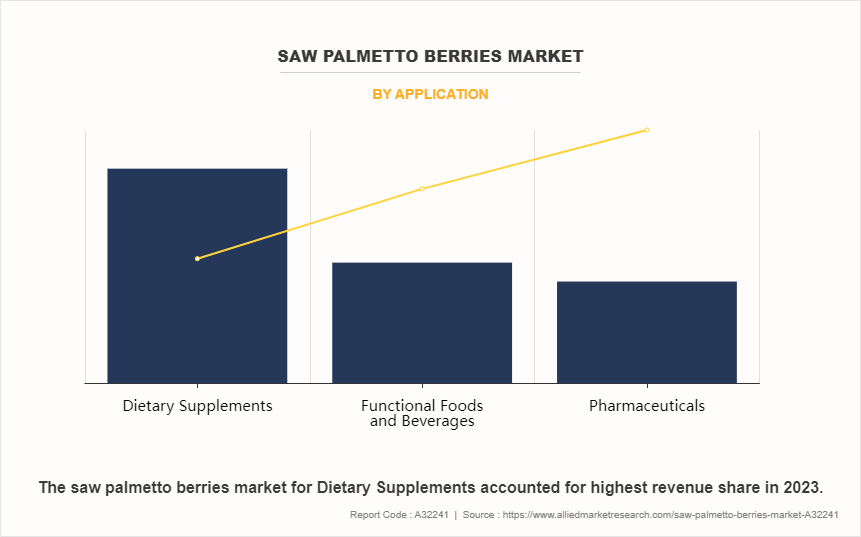 SAW PALMETTO BERRIES MARKET

BY APPLICATION

Dietary Supplements

Functional Foods and Beverages

Pharmaceuticals

The saw palmetto berries market for Dietary Supplements accounted for highest revenue share in 2023.

Report Code : A32241 | Source : https://www.alliedmarketresearch.com/saw-palmetto-berries-market-A32241